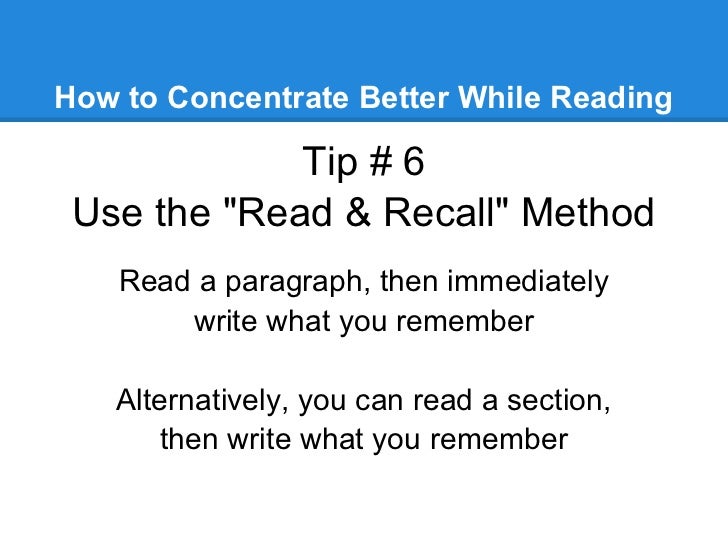 How to Concentrate Better While Reading

Tip # 6
Use the "Read & Recall" Method

Read a paragraph, then immediately write what you remember

Alternatively, you can read a section, then write what you remember